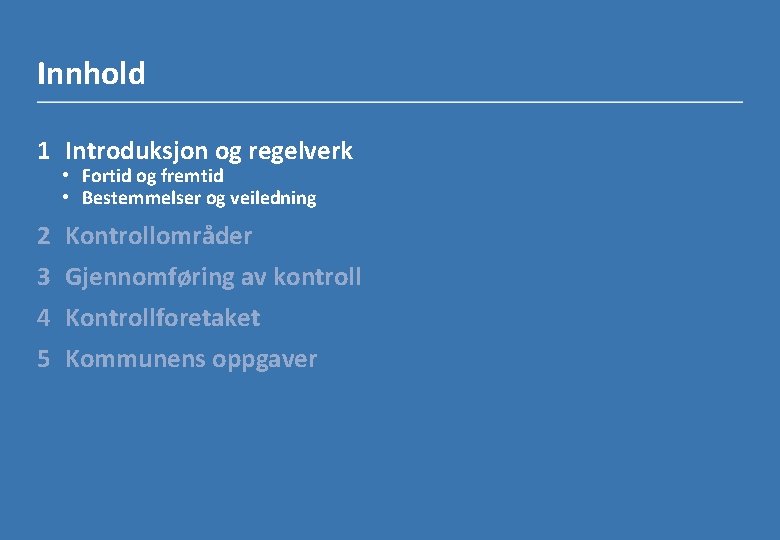 Innhold

1 Introduksjon og regelverk
• Fortid og fremtid
• Bestemmelser og veiledning

2 Kontrollområder

3 Gjennomføring av kontroll

4 Kontrollforetaket

5 Kommunens oppgaver